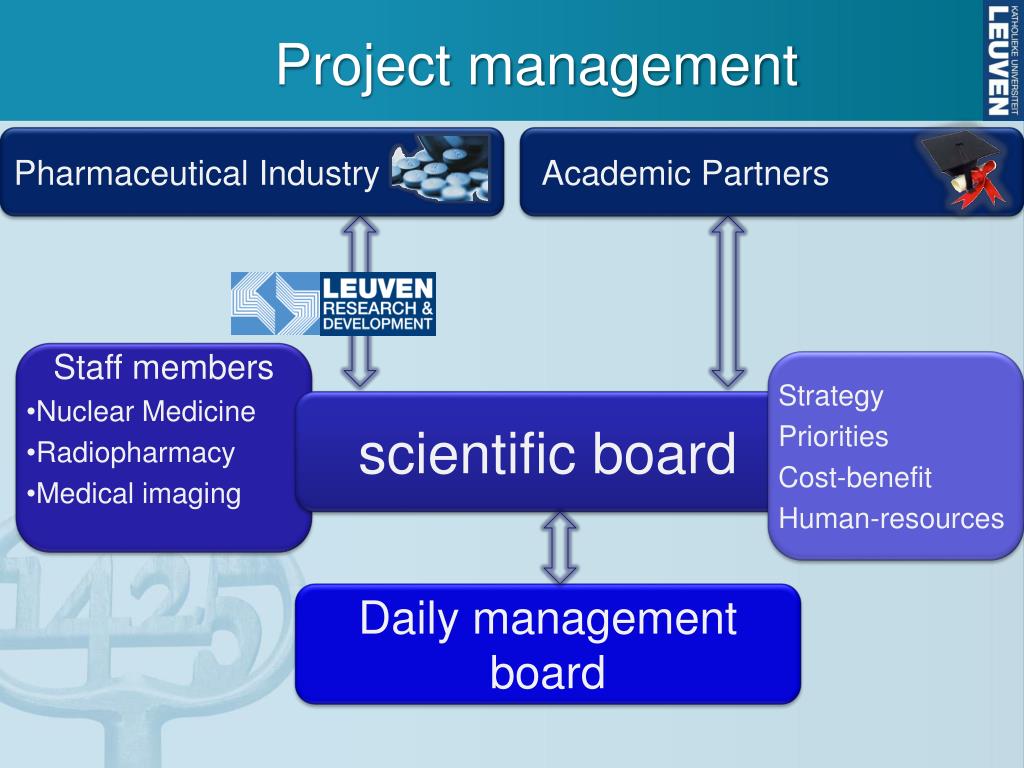 Project management

KATHOLIEKE UNIVERSITEIT LEUVEN

Pharmaceutical Industry

Academic Partners

LEUVEN RESEARCH & DEVELOPMENT

Staff members
•Nuclear Medicine
•Radiopharmacy
•Medical imaging

scientific board

Strategy
Priorities
Cost-benefit
Human-resources

Daily management board

1425